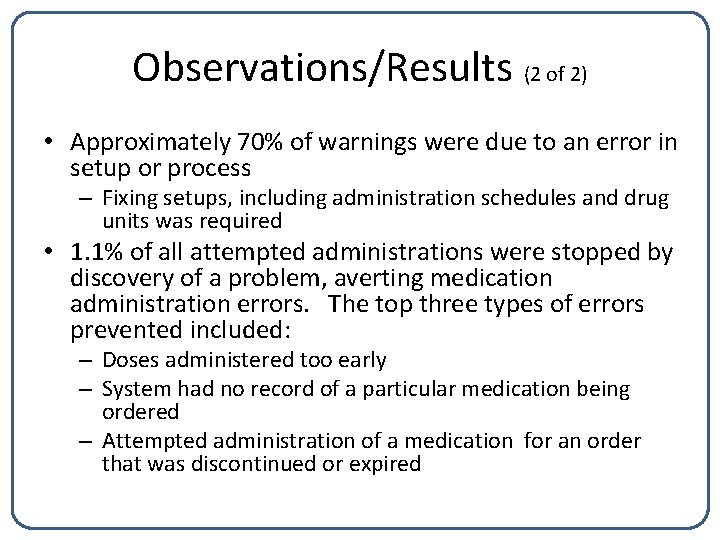 Observations/Results (2 of 2)

• Approximately 70% of warnings were due to an error in setup or process
  – Fixing setups, including administration schedules and drug units was required
• 1.1% of all attempted administrations were stopped by discovery of a problem, averting medication administration errors. The top three types of errors prevented included:
  – Doses administered too early
  – System had no record of a particular medication being ordered
  – Attempted administration of a medication for an order that was discontinued or expired